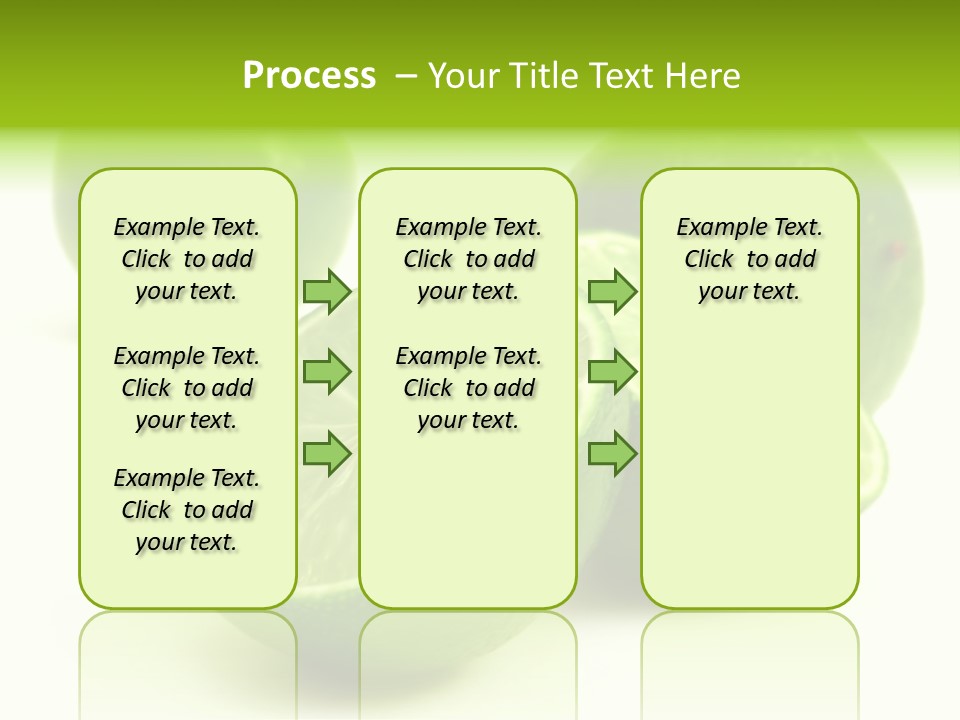 Process – Your Title Text Here

Example Text. Click to add your text.

Example Text. Click to add your text.

Example Text. Click to add your text.

Example Text. Click to add your text.

Example Text. Click to add your text.

Example Text. Click to add your text.